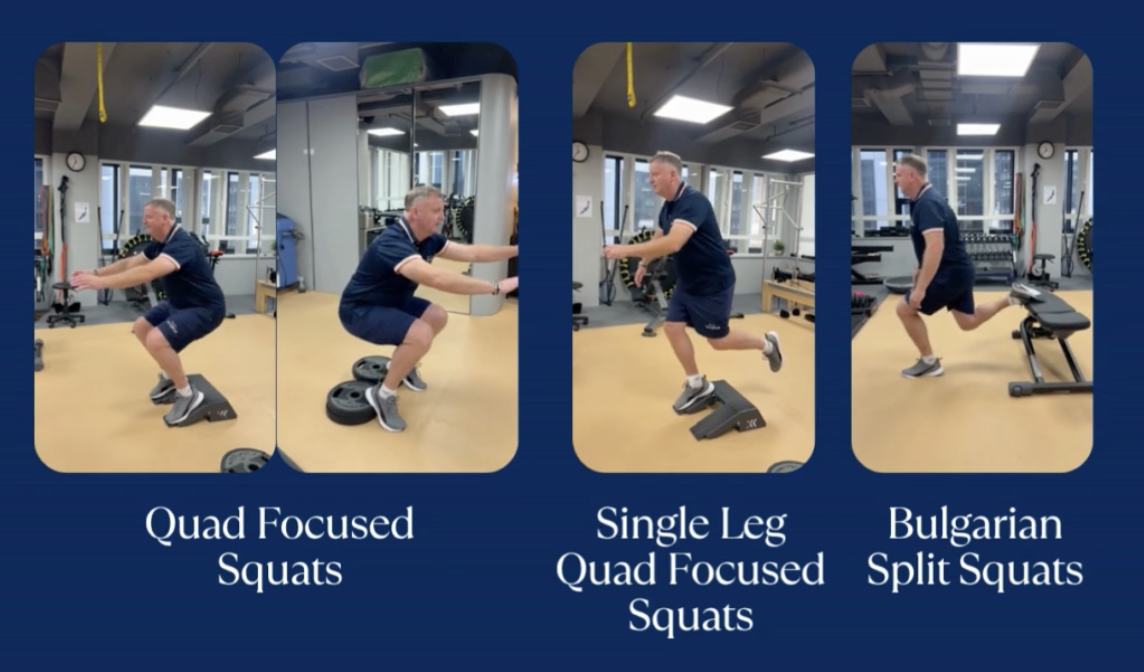 Quad Focused Squats

Single Leg Quad Focused Squats

Bulgarian Split Squats